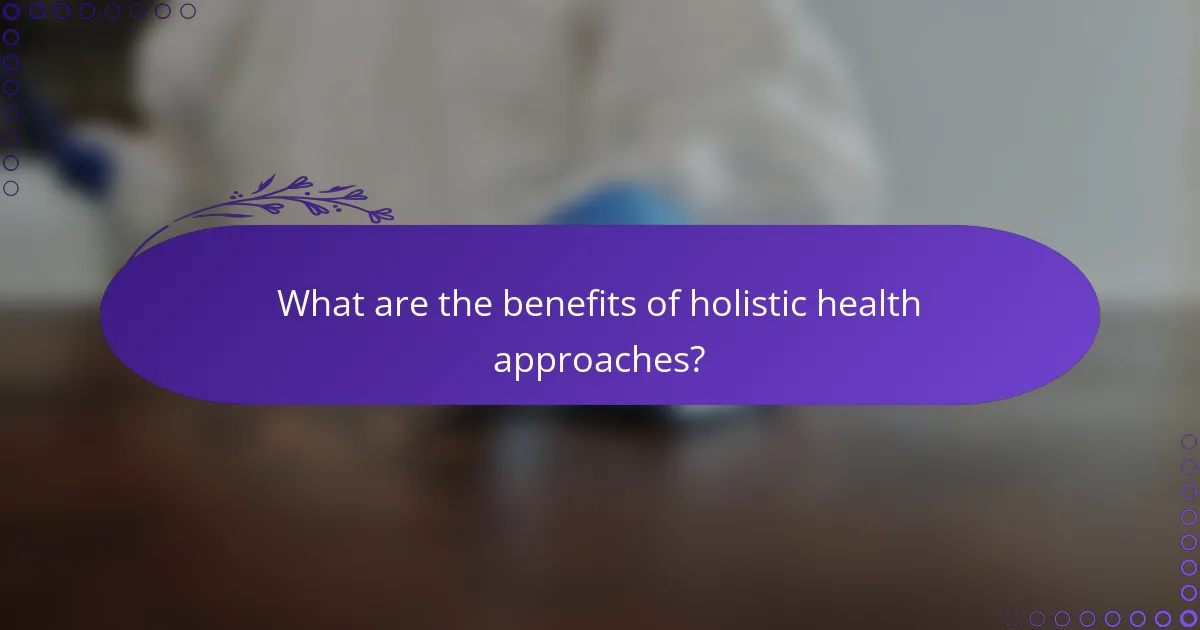 What are the benefits of holistic health approaches?